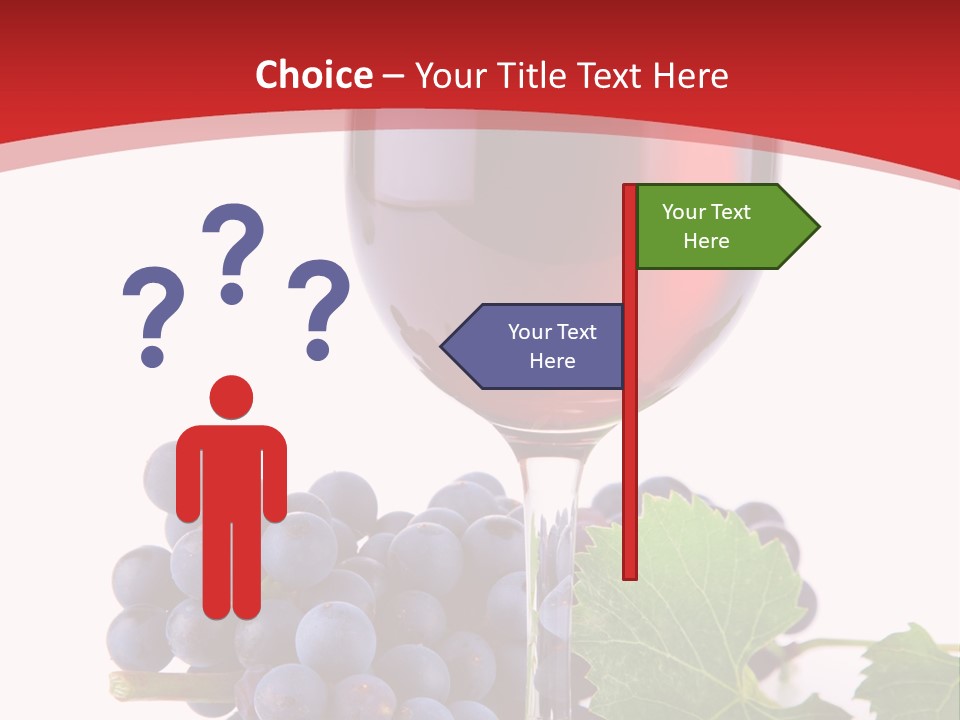 Choice – Your Title Text Here

? ? ?

Your Text Here

Your Text Here